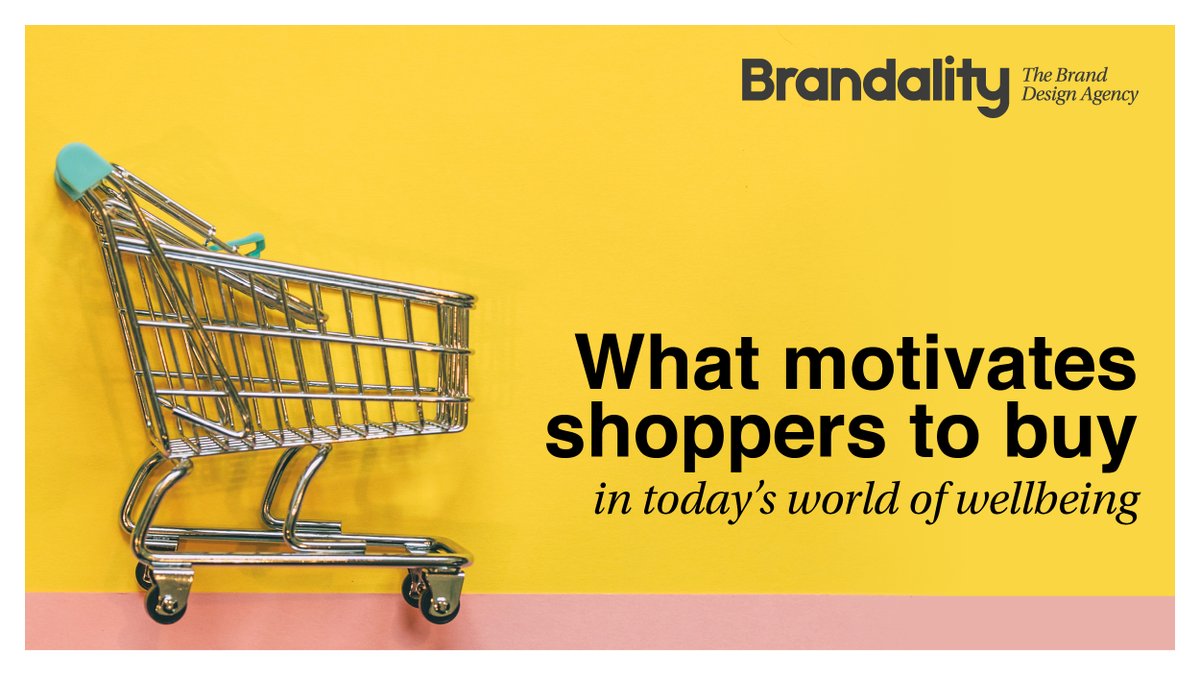 Brandality The Brand Design Agency

What motivates shoppers to buy
in today's world of wellbeing